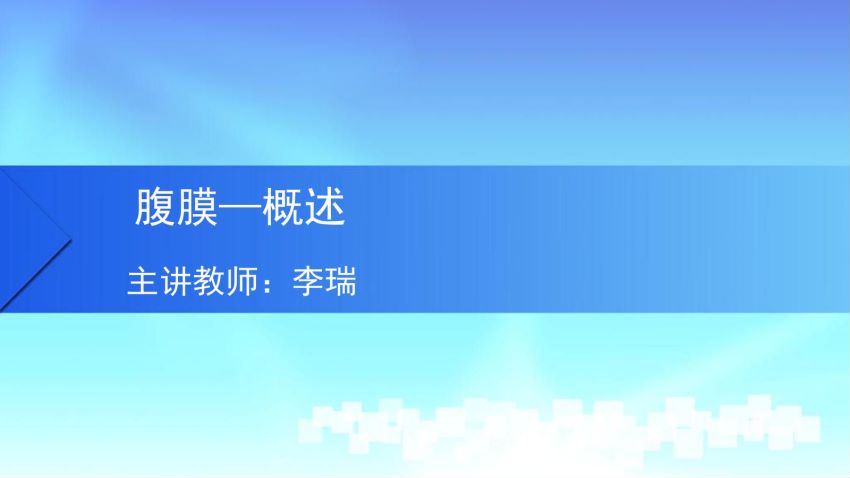 腹膜—概述

主讲教师：李瑞